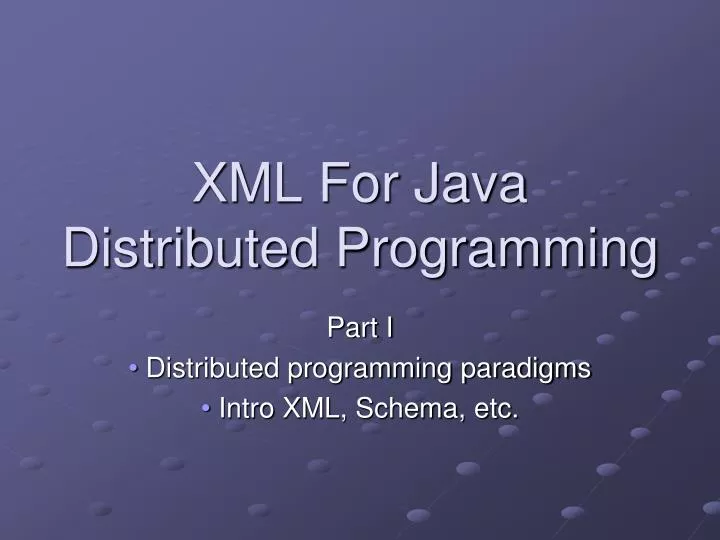 XML For Java Distributed Programming

Part I

• Distributed programming paradigms

• Intro XML, Schema, etc.